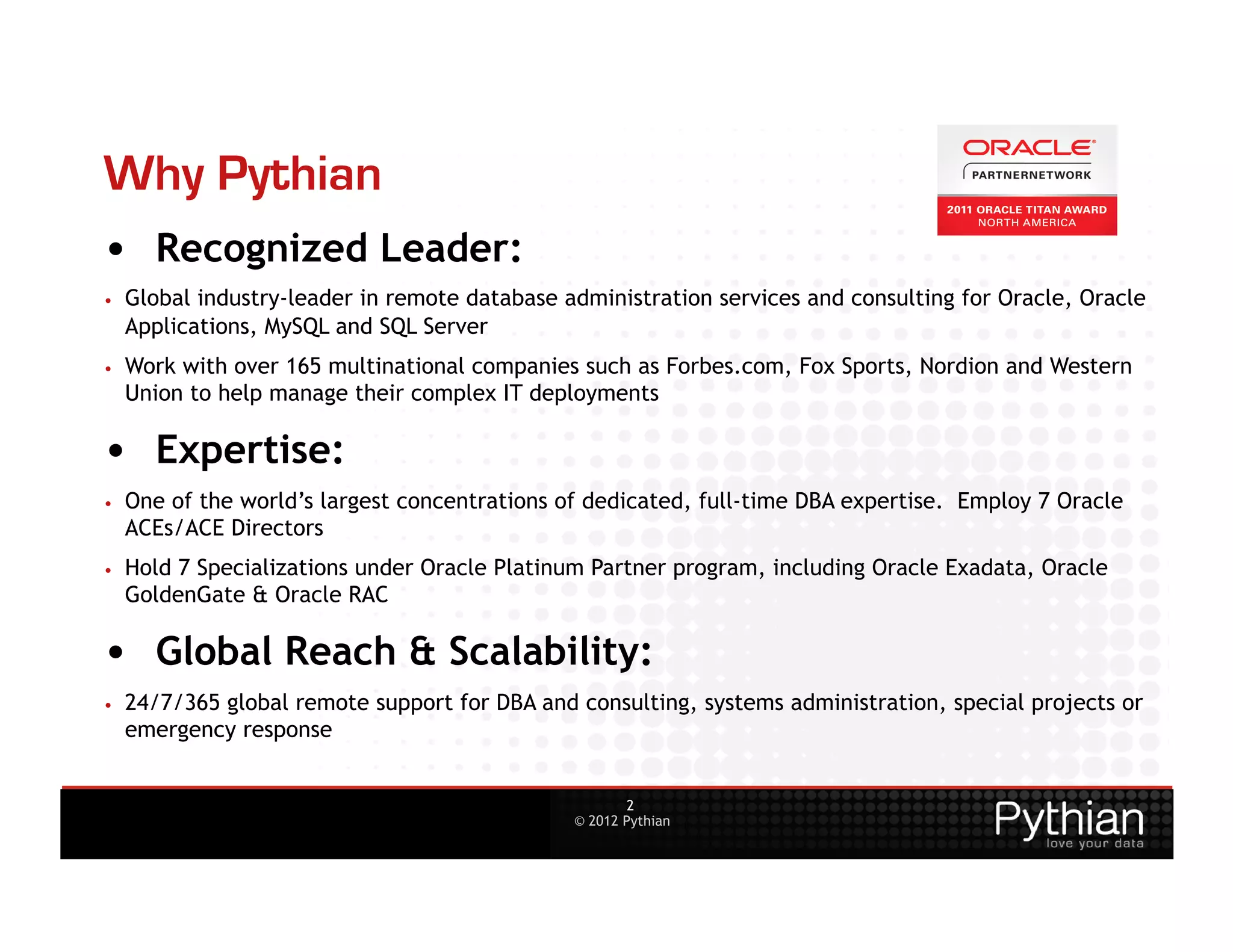 Why Pythian

ORACLE®
PARTNERNETWORK
2011 ORACLE TITAN AWARD
NORTH AMERICA

• Recognized Leader:

• Global industry-leader in remote database administration services and consulting for Oracle, Oracle Applications, MySQL and SQL Server

• Work with over 165 multinational companies such as Forbes.com, Fox Sports, Nordion and Western Union to help manage their complex IT deployments

• Expertise:

• One of the world's largest concentrations of dedicated, full-time DBA expertise. Employ 7 Oracle ACEs/ACE Directors

• Hold 7 Specializations under Oracle Platinum Partner program, including Oracle Exadata, Oracle GoldenGate & Oracle RAC

• Global Reach & Scalability:

• 24/7/365 global remote support for DBA and consulting, systems administration, special projects or emergency response

2
© 2012 Pythian

Pythian
love your data